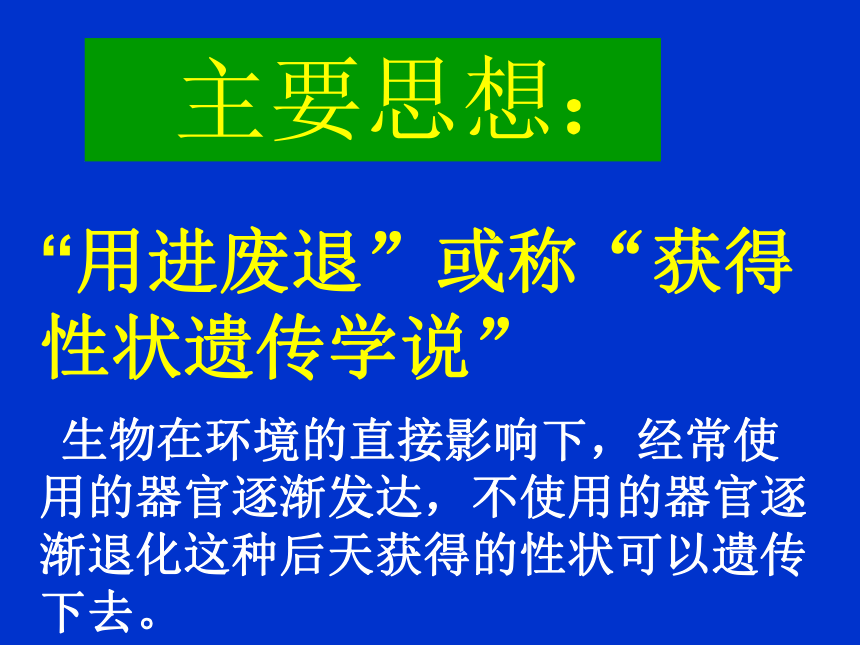 主要思想：

“用进废退”或称“获得性状遗传学说”

生物在环境的直接影响下，经常使用的器官逐渐发达，不使用的器官逐渐退化这种后天获得的性状可以遗传下去。